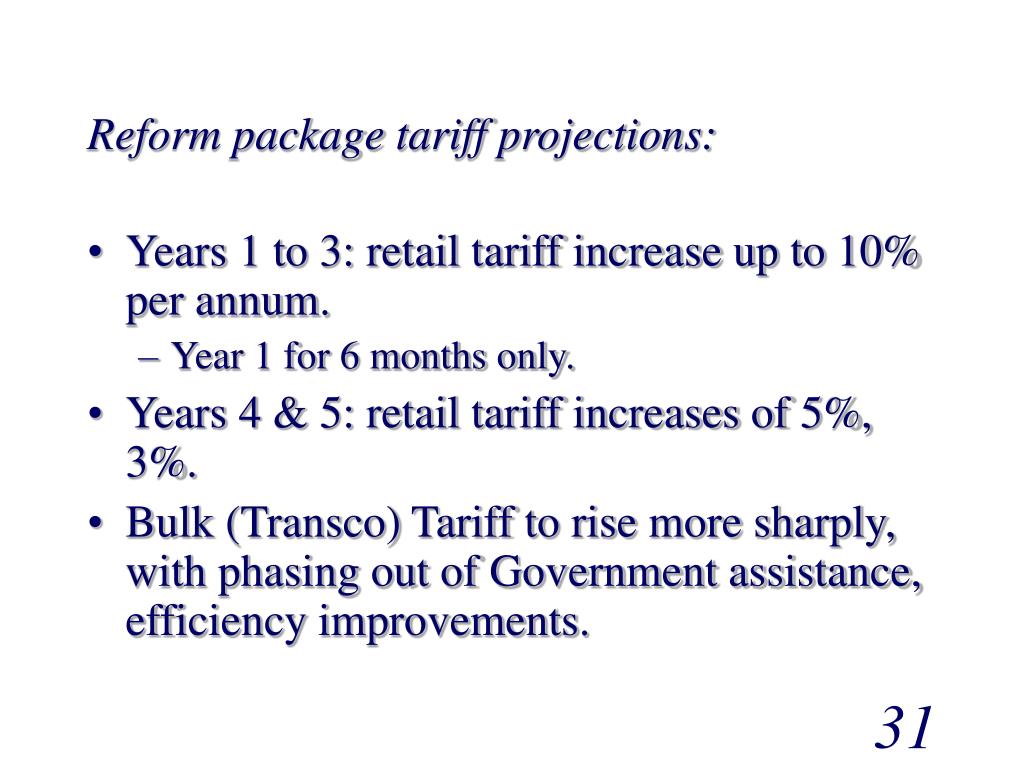 Reform package tariff projections:

• Years 1 to 3: retail tariff increase up to 10% per annum.
– Year 1 for 6 months only.
• Years 4 & 5: retail tariff increases of 5%, 3%.
• Bulk (Transco) Tariff to rise more sharply, with phasing out of Government assistance, efficiency improvements.

31